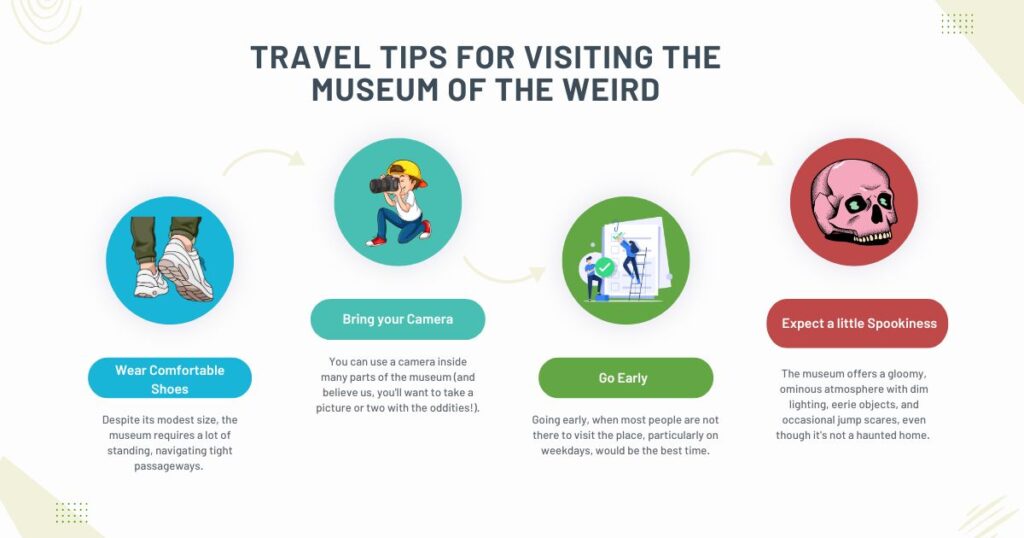 TRAVEL TIPS FOR VISITING THE MUSEUM OF THE WEIRD

Wear Comfortable Shoes

Despite its modest size, the museum requires a lot of standing, navigating tight passageways.

Bring your Camera

You can use a camera inside many parts of the museum (and believe us, you'll want to take a picture or two with the oddities!).

Go Early

Going early, when most people are not there to visit the place, particularly on weekdays, would be the best time.

Expect a little Spookiness

The museum offers a gloomy, ominous atmosphere with dim lighting, eerie objects, and occasional jump scares, even though it's not a haunted home.